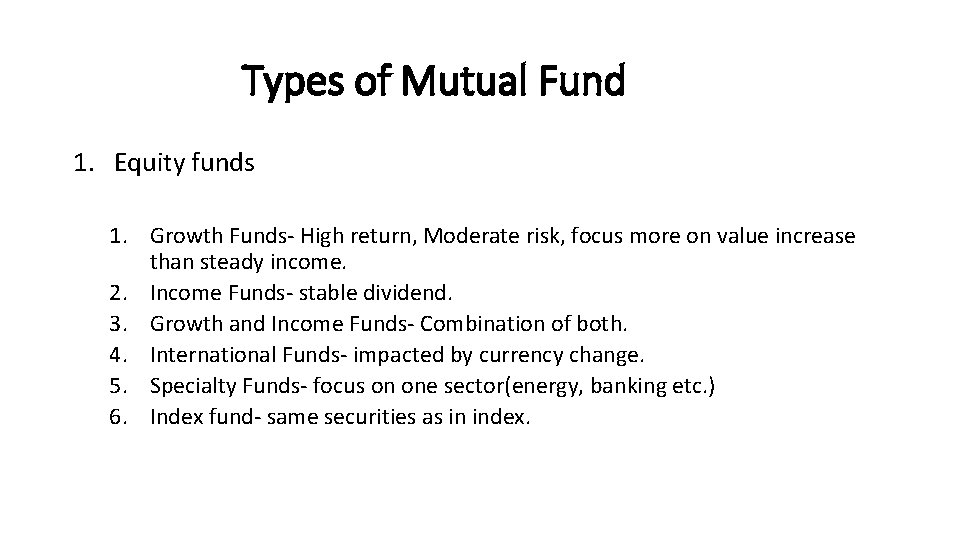 Types of Mutual Fund

1. Equity funds

1. Growth Funds- High return, Moderate risk, focus more on value increase than steady income.
2. Income Funds- stable dividend.
3. Growth and Income Funds- Combination of both.
4. International Funds- impacted by currency change.
5. Specialty Funds- focus on one sector(energy, banking etc.)
6. Index fund- same securities as in index.